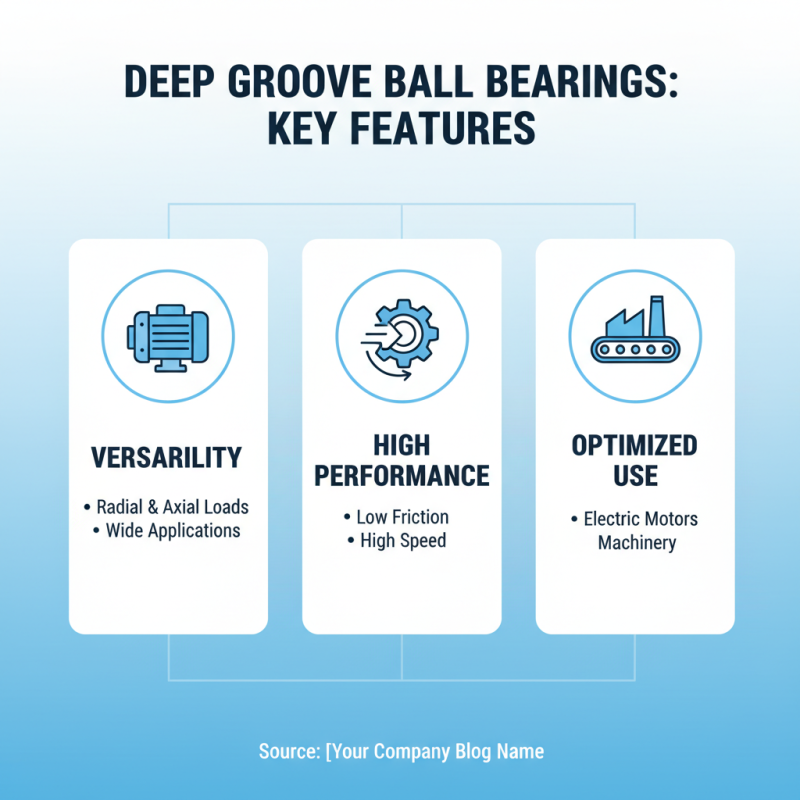 DEEP GROOVE BALL BEARINGS: KEY FEATURES

VERSARILITY

• Radial & Axial Loads
• Wide Applications

HIGH PERFORMANCE

• Low Friction
• High Speed

OPTIMIZED USE

• Electric Motors Machinery

Source: [Your Company Blog Name